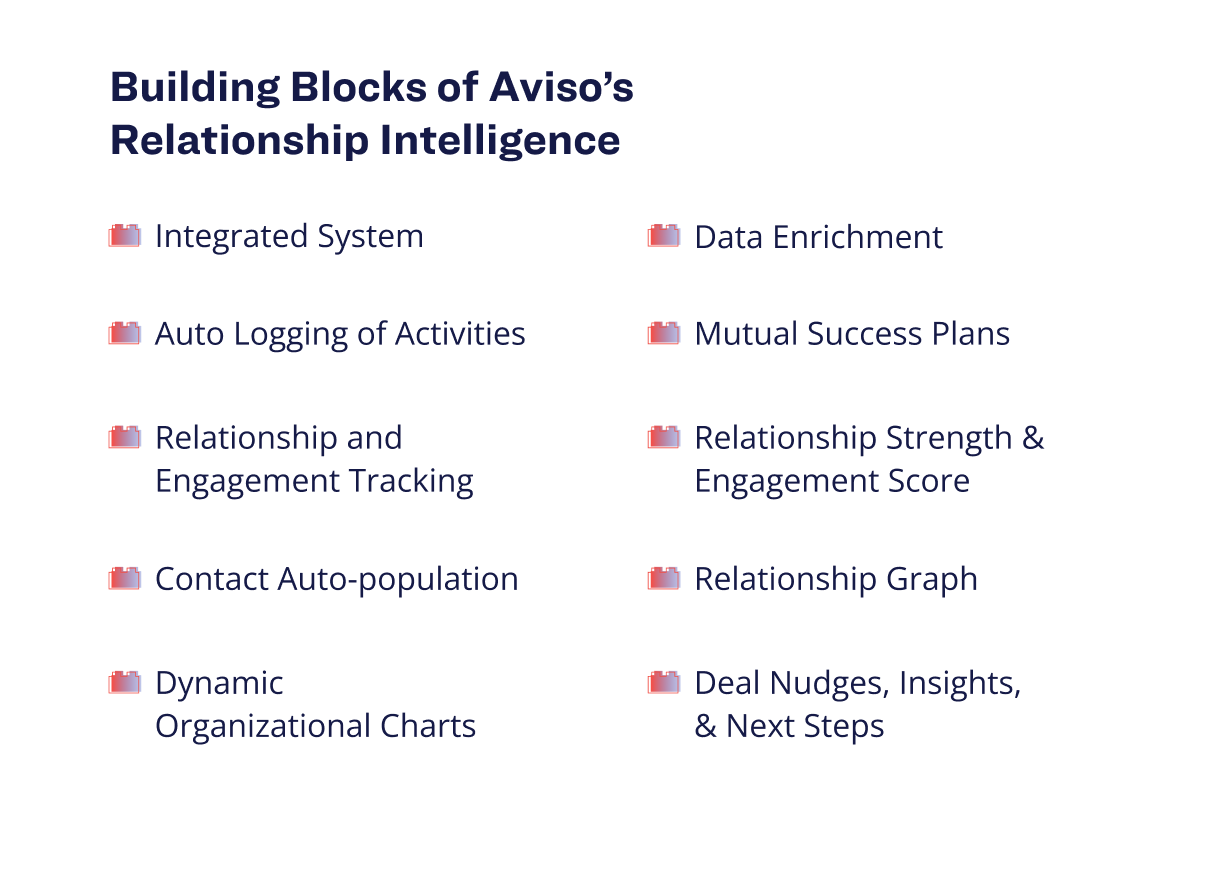 Building Blocks of Aviso's Relationship Intelligence

Integrated System

Auto Logging of Activities

Relationship and Engagement Tracking

Contact Auto-population

Dynamic Organizational Charts

Data Enrichment

Mutual Success Plans

Relationship Strength & Engagement Score

Relationship Graph

Deal Nudges, Insights, & Next Steps